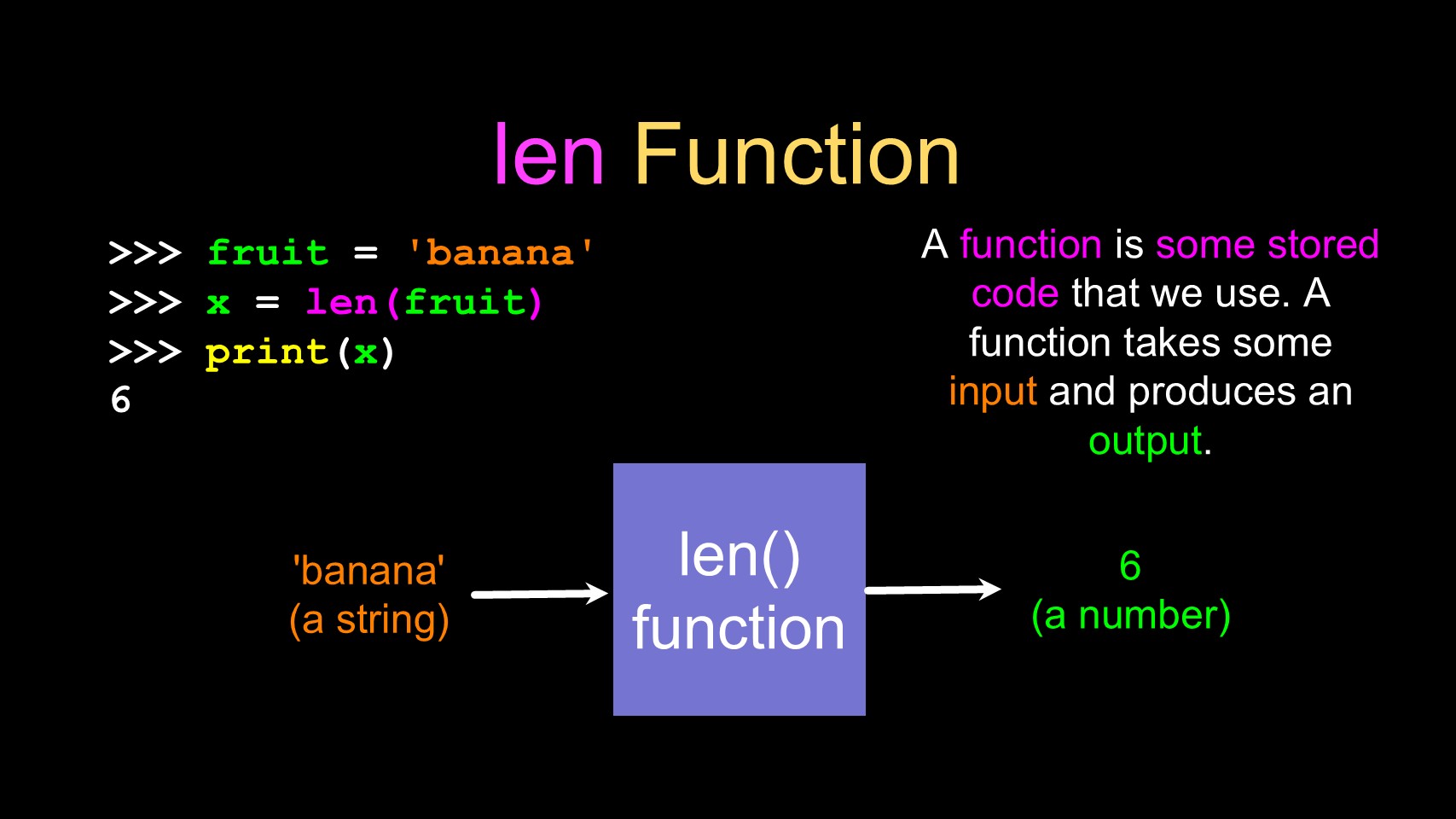 len Function

>>> fruit = 'banana'
>>> x = len(fruit)
>>> print(x)
6

A function is some stored code that we use. A function takes some input and produces an output.

'banana'
(a string)

len()
function

6
(a number)